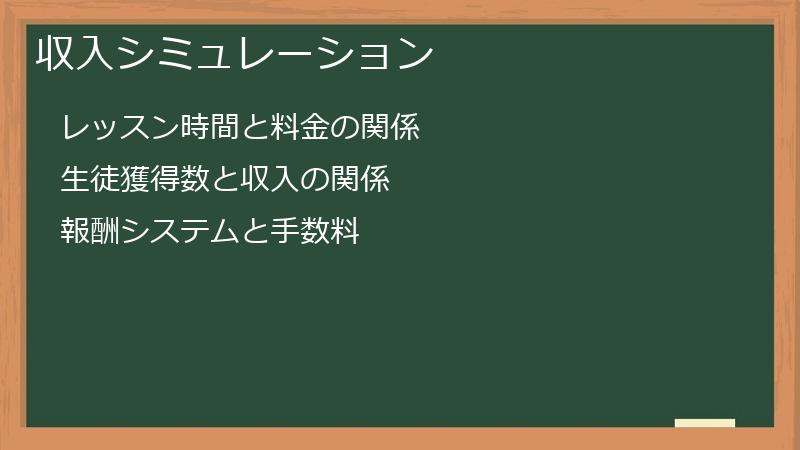 収入シミュレーション

レッスン時間と料金の関係

生徒獲得数と収入の関係

報酬システムと手数料